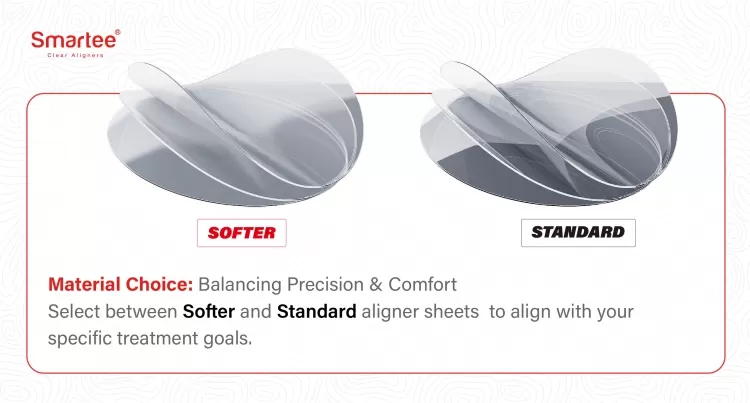 Smartee®
Clear Aligners

SOFTER

STANDARD

Material Choice: Balancing Precision & Comfort
Select between Softer and Standard aligner sheets to align with your specific treatment goals.